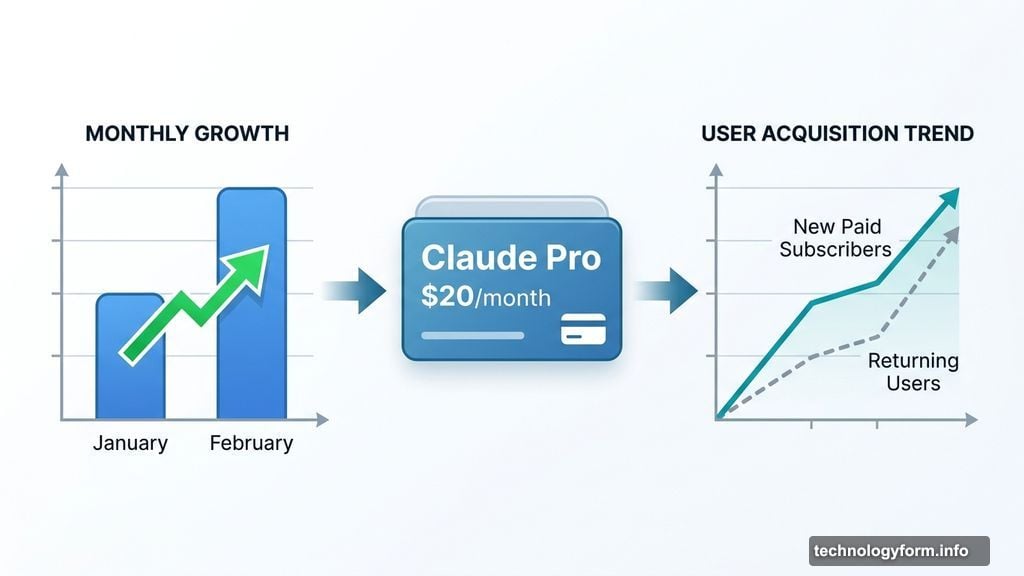 MONTHLY GROWTH

January February

Claude Pro
$20/month

USER ACQUISITION TREND

New Paid Subscribers

Returning Users

technologyform.info